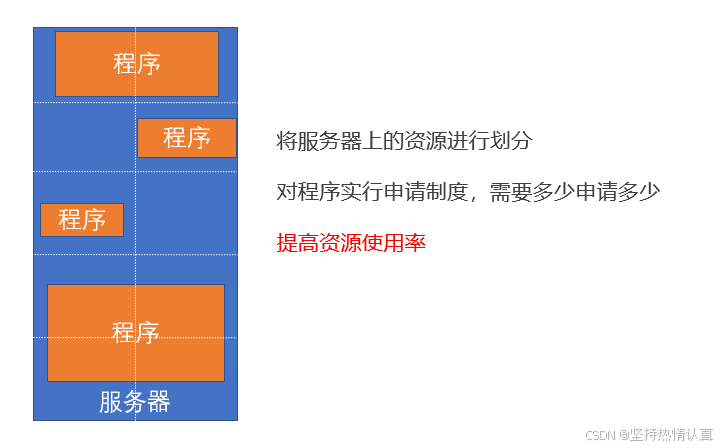 程序

程序

程序

程序

服务器

将服务器上的资源进行划分

对程序实行申请制度，需要多少申请多少

提高资源使用率

CSDN @坚持热情认真